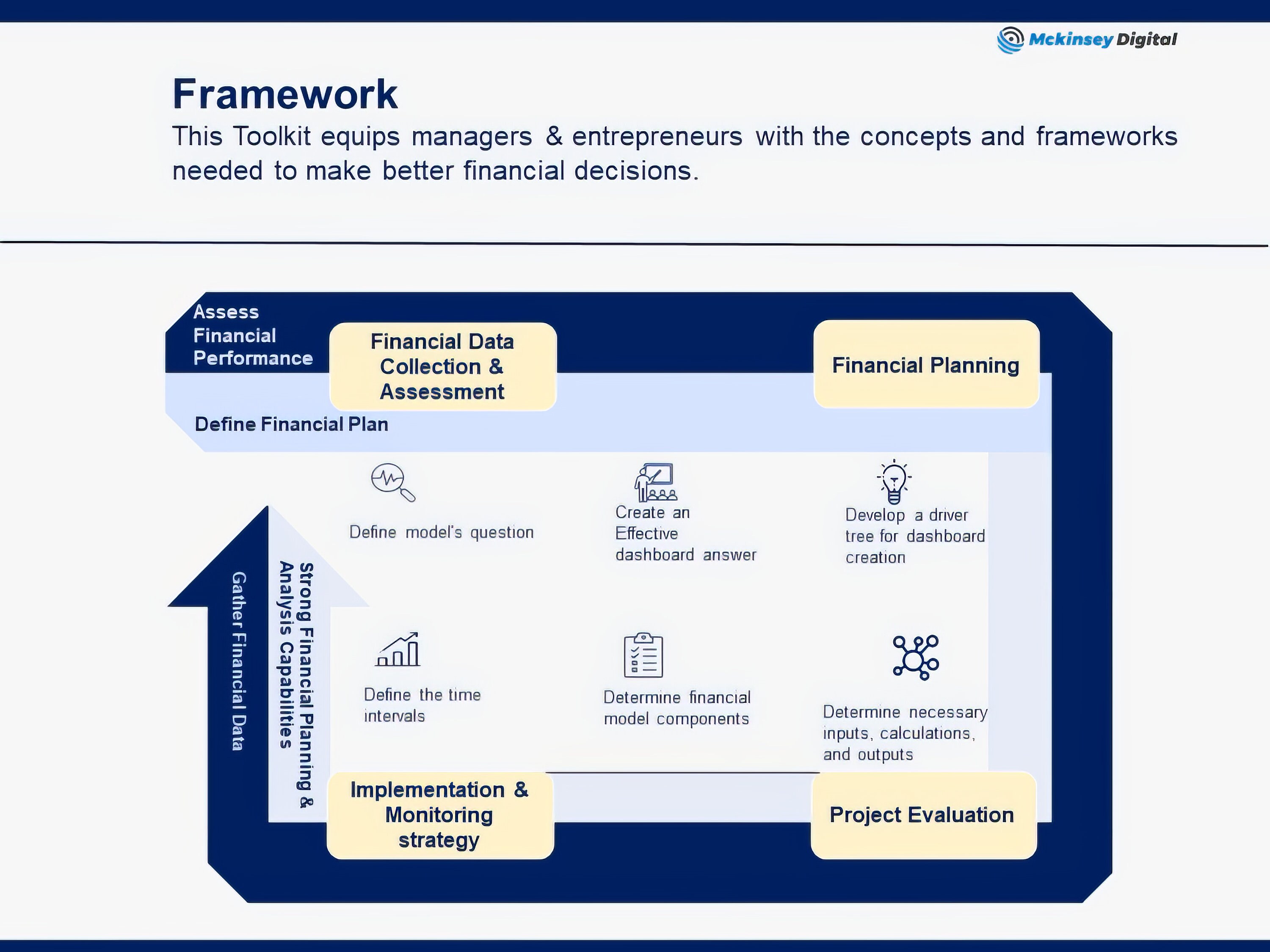 Mckinsey Digital

Framework

This Toolkit equips managers & entrepreneurs with the concepts and frameworks needed to make better financial decisions.

Assess Financial Performance

Financial Data Collection & Assessment

Financial Planning

Define Financial Plan

Define model's question

Create an Effective dashboard answer

Develop a driver tree for dashboard creation

Gather Financial Data

Strong Financial Planning & Analysis Capabilities

Define the time intervals

Determine financial model components

Determine necessary inputs, calculations, and outputs

Implementation & Monitoring strategy

Project Evaluation